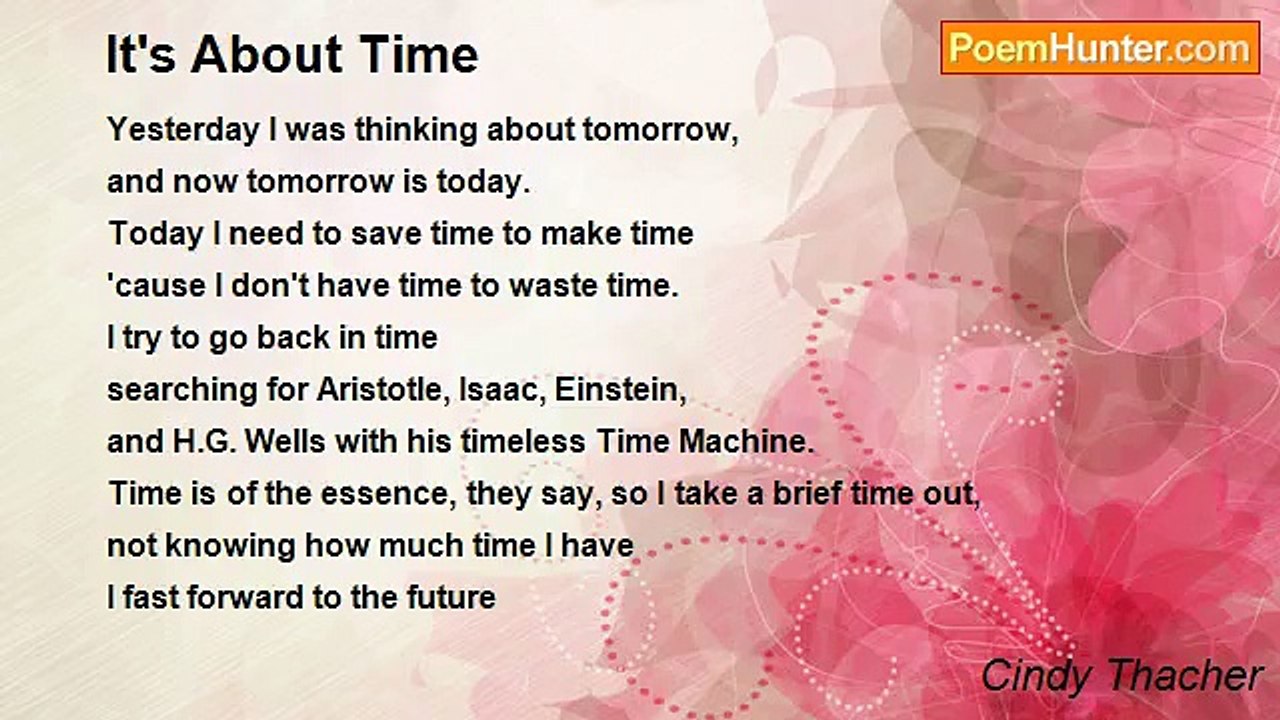 It's About Time

PoemHunter.com

Yesterday I was thinking about tomorrow,
and now tomorrow is today.
Today I need to save time to make time
'cause I don't have time to waste time.
I try to go back in time
searching for Aristotle, Isaac, Einstein,
and H.G. Wells with his timeless Time Machine.
Time is of the essence, they say, so I take a brief time out,
not knowing how much time I have
I fast forward to the future

Cindy Thacher